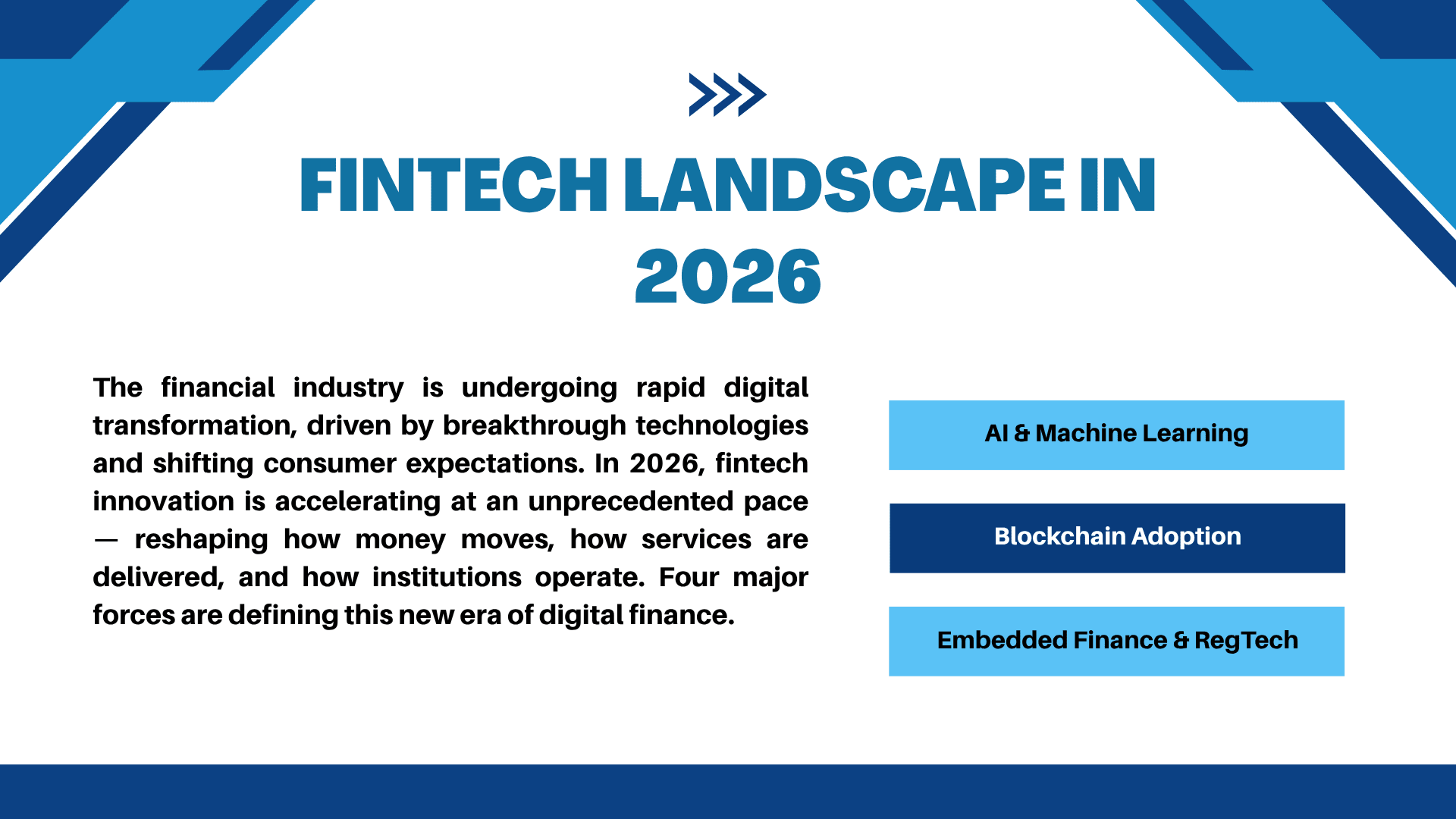 FINTECH LANDSCAPE IN 2026

The financial industry is undergoing rapid digital transformation, driven by breakthrough technologies and shifting consumer expectations. In 2026, fintech innovation is accelerating at an unprecedented pace — reshaping how money moves, how services are delivered, and how institutions operate. Four major forces are defining this new era of digital finance.

AI & Machine Learning

Blockchain Adoption

Embedded Finance & RegTech